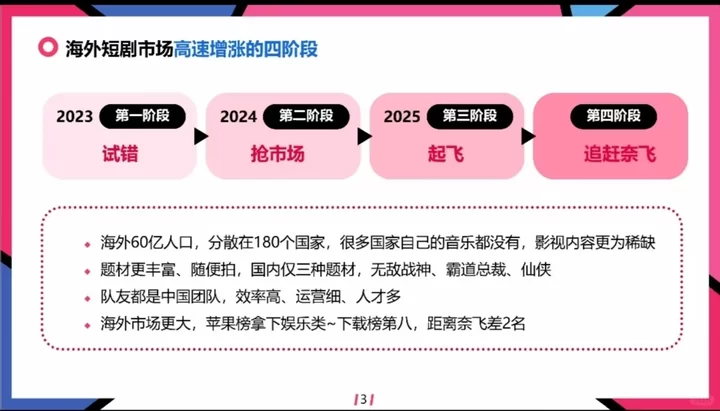 海外短剧市场高速增涨的四阶段

2023 第一阶段
试错

2024 第二阶段
抢市场

2025 第三阶段
起飞

第四阶段
追赶奈飞

海外60亿人口，分散在180个国家，很多国家自己的音乐都没有，影视内容更为稀缺

题材更丰富、随便拍，国内仅三种题材，无敌战神、霸道总裁、仙侠

队友都是中国团队，效率高、运营细、人才多

海外市场更大，苹果榜拿下娱乐类~下载榜第八，距离奈飞差2名

3